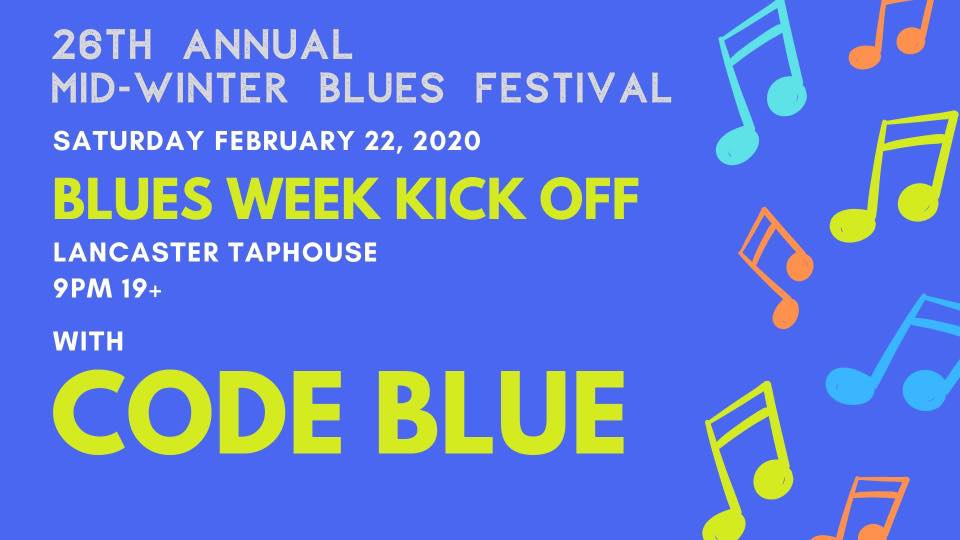 26TH ANNUAL
MID-WINTER BLUES FESTIVAL

SATURDAY FEBRUARY 22, 2020

BLUES WEEK KICK OFF

LANCASTER TAPHOUSE
9PM 19+

WITH

CODE BLUE